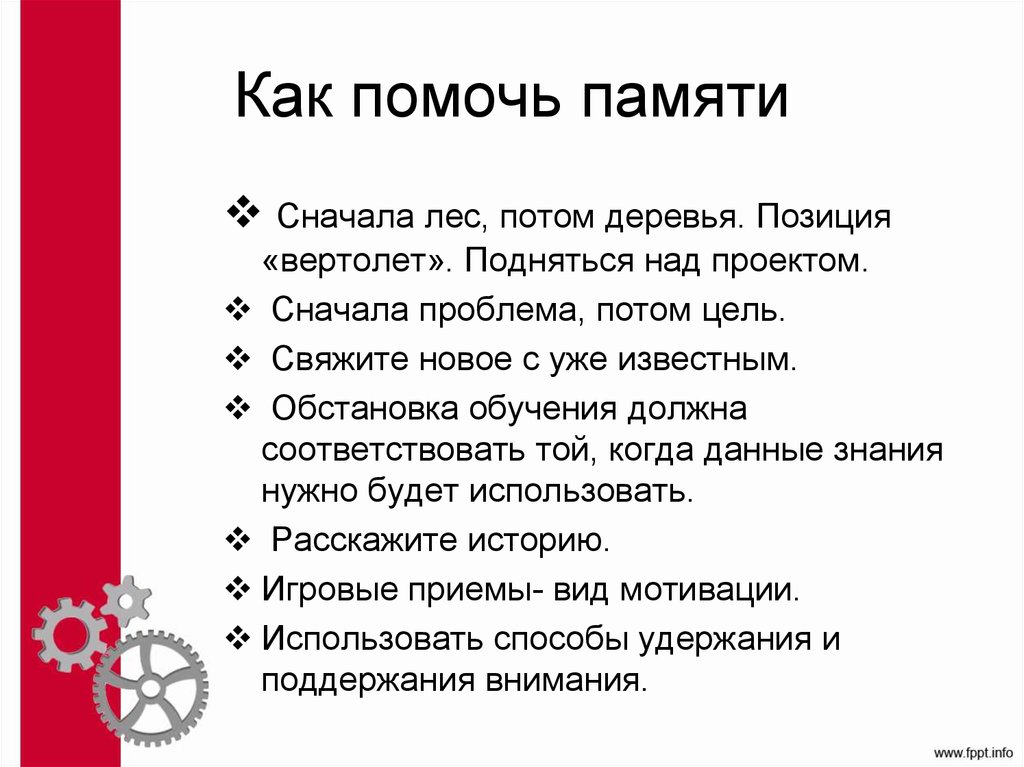 Как помочь памяти

❖ Сначала лес, потом деревья. Позиция «вертолет». Подняться над проектом.

❖ Сначала проблема, потом цель.

❖ Свяжите новое с уже известным.

❖ Обстановка обучения должна соответствовать той, когда данные знания нужно будет использовать.

❖ Расскажите историю.

❖ Игровые приемы- вид мотивации.

❖ Использовать способы удержания и поддержания внимания.

www.fppt.info